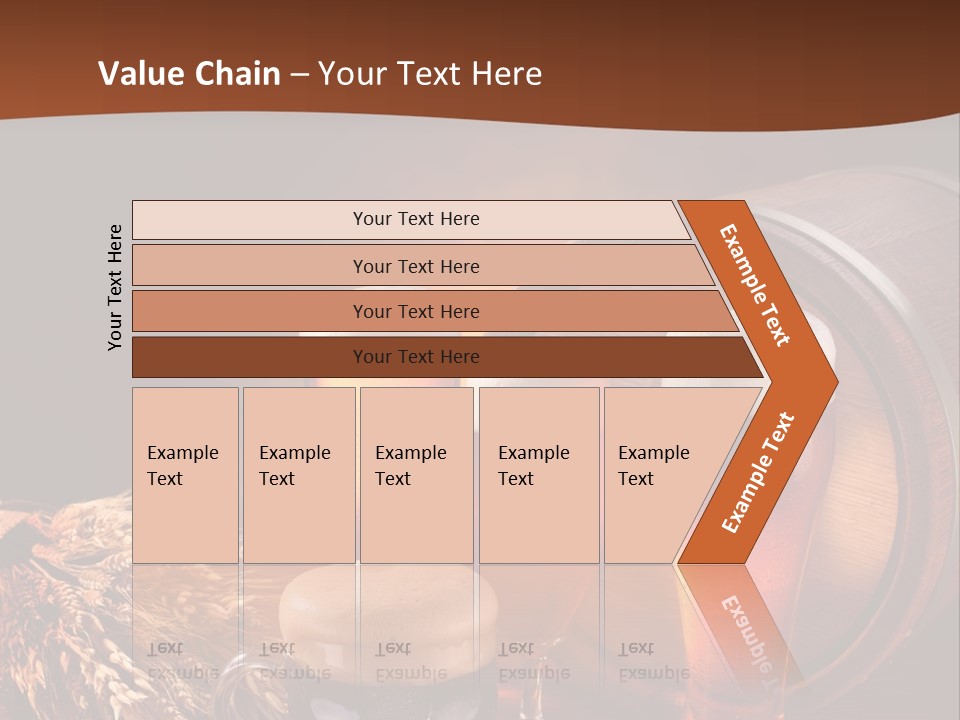 Value Chain – Your Text Here

Your Text Here

Your Text Here

Your Text Here

Your Text Here

Your Text Here

Example Text

Example Text

Example Text

Example Text

Example Text

Example Text

Example Text